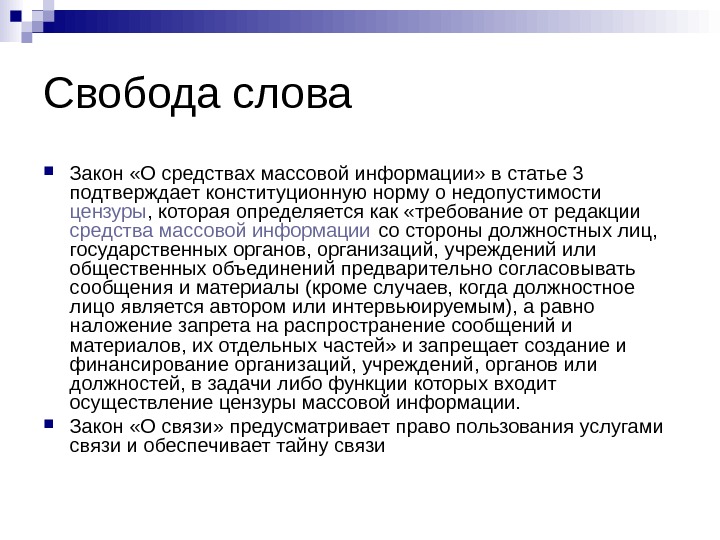 Свобода слова

Закон «О средствах массовой информации» в статье 3 подтверждает конституционную норму о недопустимости цензуры, которая определяется как «требование от редакции средства массовой информации со стороны должностных лиц, государственных органов, организаций, учреждений или общественных объединений предварительно согласовывать сообщения и материалы (кроме случаев, когда должностное лицо является автором или интервьюируемым), а равно наложение запрета на распространение сообщений и материалов, их отдельных частей» и запрещает создание и финансирование организаций, учреждений, органов или должностей, в задачи либо функции которых входит осуществление цензуры массовой информации.

Закон «О связи» предусматривает право пользования услугами связи и обеспечивает тайну связи